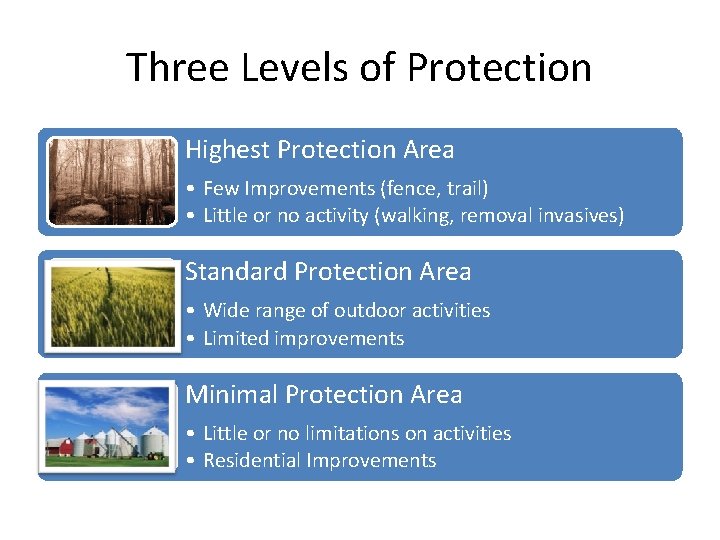 Three Levels of Protection

Highest Protection Area

• Few Improvements (fence, trail)
• Little or no activity (walking, removal invasives)

Standard Protection Area

• Wide range of outdoor activities
• Limited improvements

Minimal Protection Area

• Little or no limitations on activities
• Residential Improvements